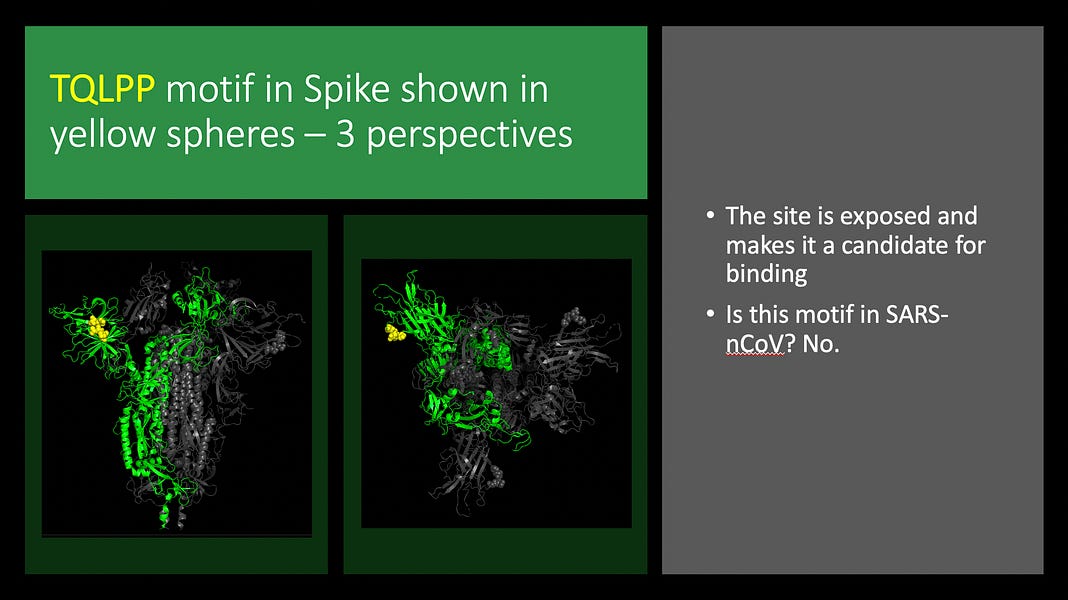 TQLPP motif in Spike shown in yellow spheres – 3 perspectives

• The site is exposed and makes it a candidate for binding

• Is this motif in SARS-nCoV? No.